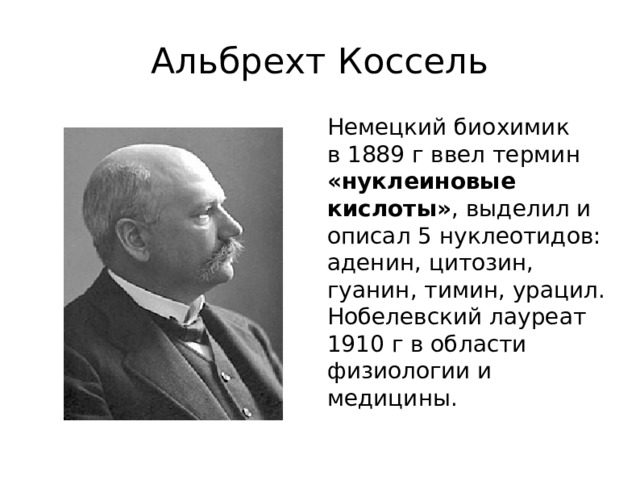 Альбрехт Коссель

Немецкий биохимик в 1889 г ввел термин «нуклеиновые кислоты», выделил и описал 5 нуклеотидов: аденин, цитозин, гуанин, тимин, урацил. Нобелевский лауреат 1910 г в области физиологии и медицины.